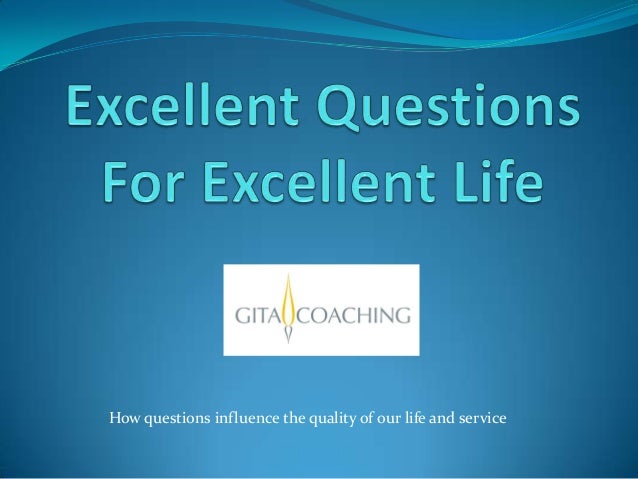 Excellent Questions For Excellent Life

GITA COACHING

How questions influence the quality of our life and service